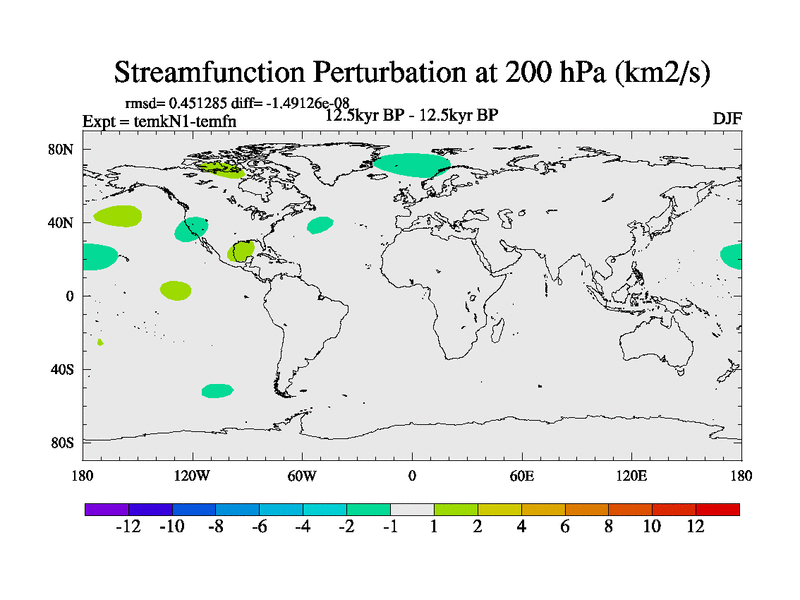 Streamfunction Perturbation at 200 hPa (km2/s)

rmsd= 0.451285 diff= -1.49126e-08

Expt = temkN1-temfn

12.5kyr BP - 12.5kyr BP

DJF

80N
40N
0
40S
80S

180
120W
60W
0
60E
120E
180

-12 -10 -8 -6 -4 -2 -1 1 2 4 6 8 10 12